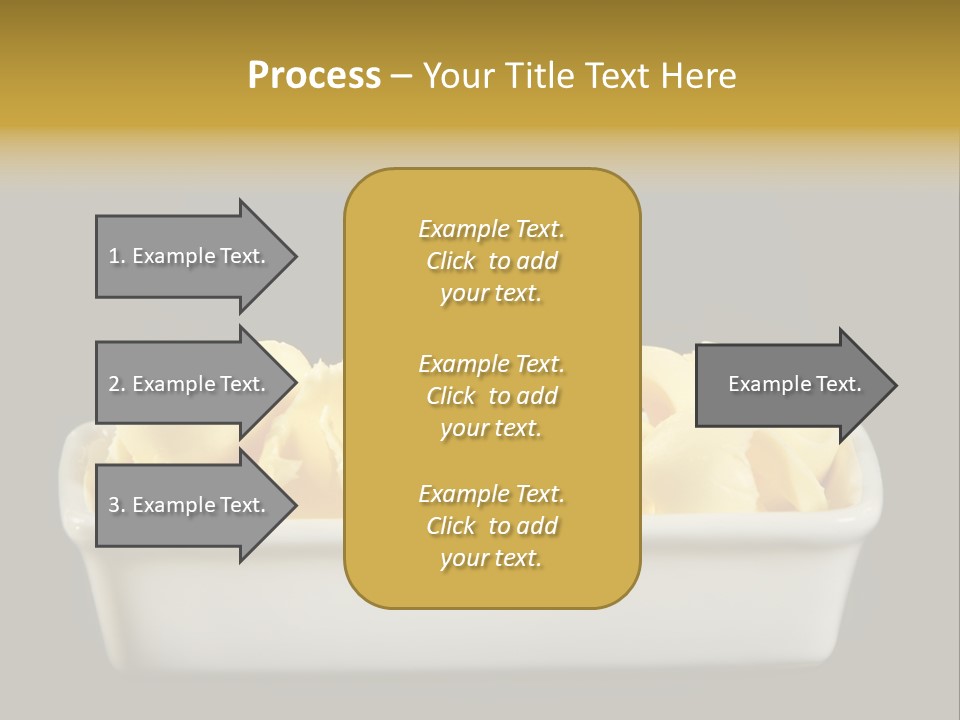 Process – Your Title Text Here

1. Example Text.

2. Example Text.

3. Example Text.

Example Text. Click to add your text.

Example Text. Click to add your text.

Example Text. Click to add your text.

Example Text.